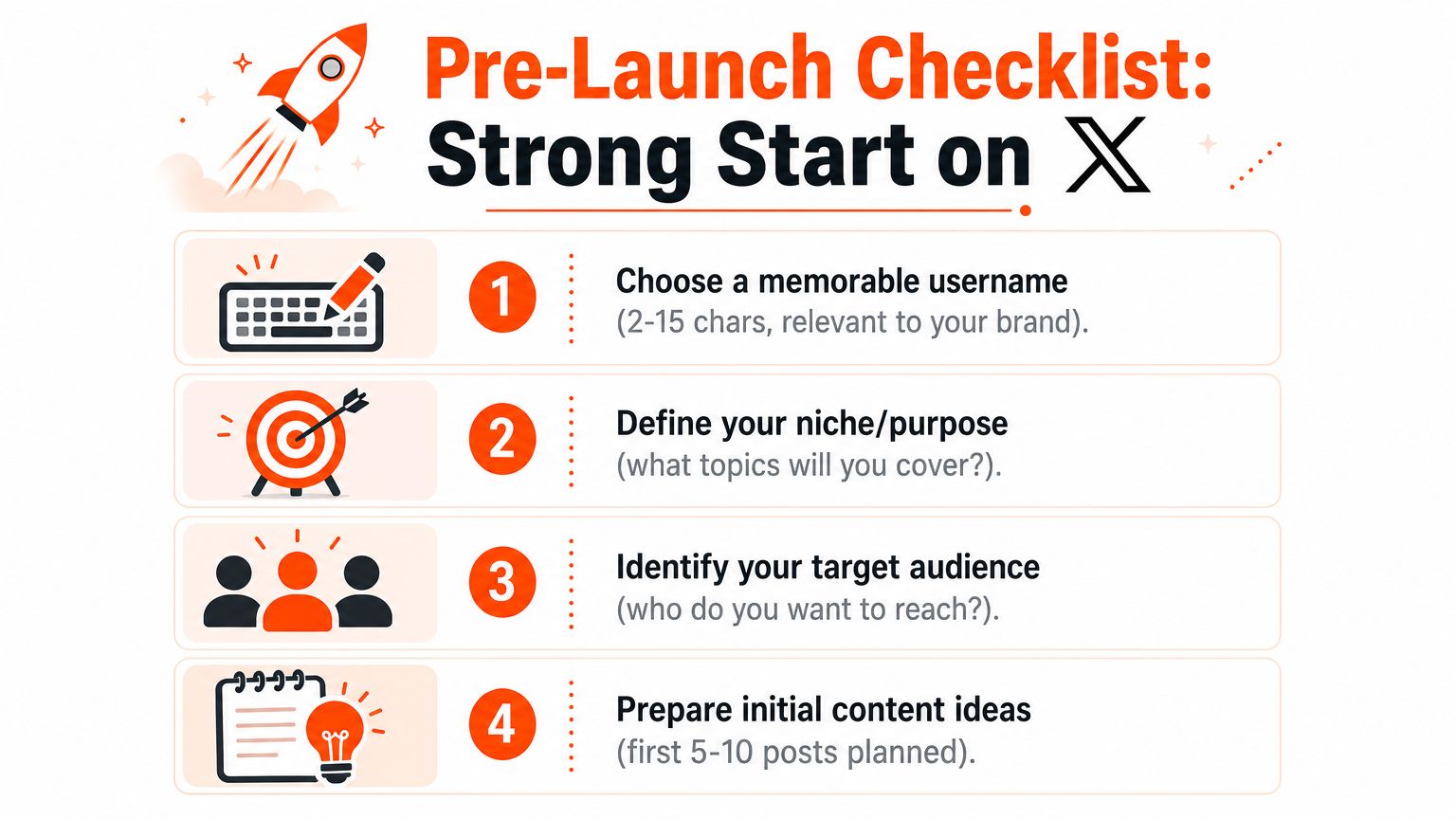 Pre-Launch Checklist:
Strong Start on X

1 Choose a memorable username
(2-15 chars, relevant to your brand).

2 Define your niche/purpose
(what topics will you cover?).

3 Identify your target audience
(who do you want to reach?).

4 Prepare initial content ideas
(first 5-10 posts planned).